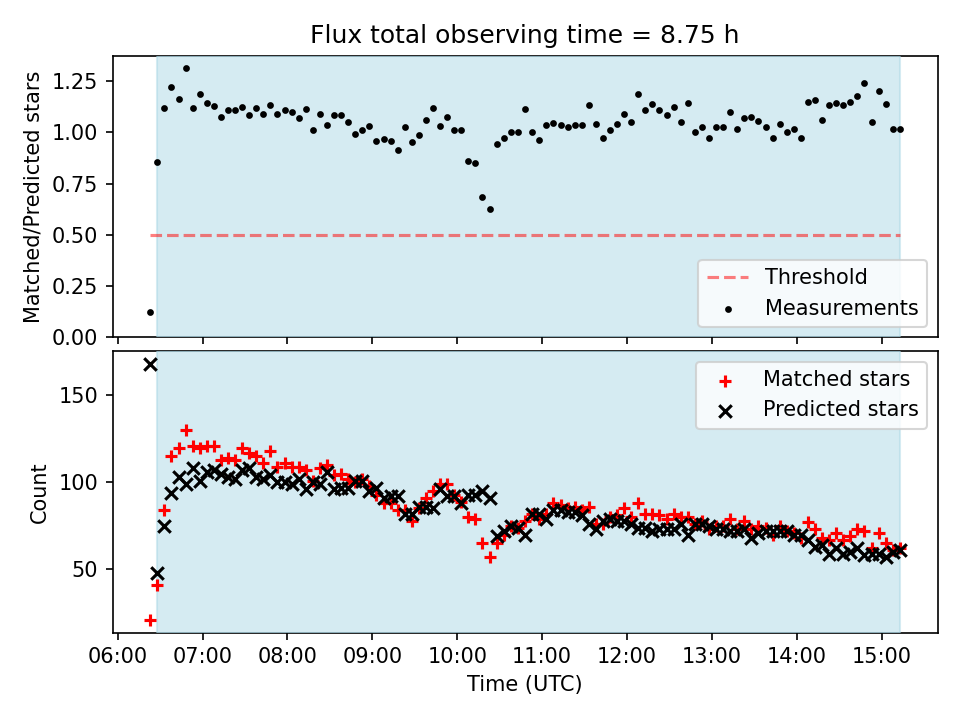 Flux total observing time = 8.75 h

Matched/Predicted stars

1.25
1.00
0.75
0.50
0.25
0.00

Threshold
Measurements

Count

150
100
50

Matched stars
Predicted stars

06:00 07:00 08:00 09:00 10:00 11:00 12:00 13:00 14:00 15:00

Time (UTC)